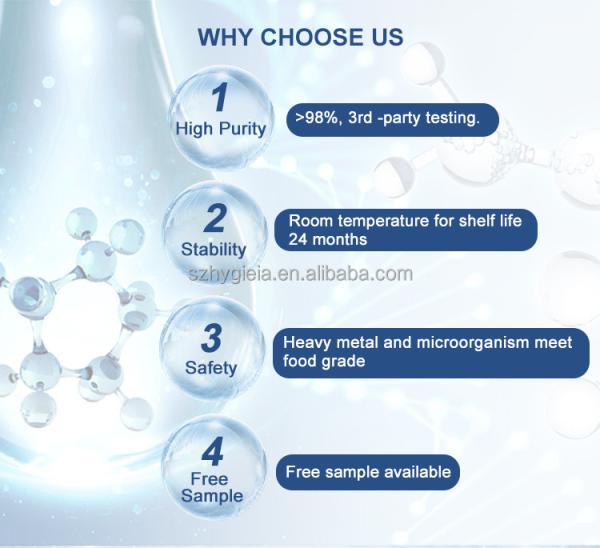 WHY CHOOSE US

1
High Purity

>98%, 3rd -party testing.

2
Stability

Room temperature for shelf life 24 months

szhygieia.en.alibaba.com

3
Safety

Heavy metal and microorganism meet food grade

4
Free Sample

Free sample available